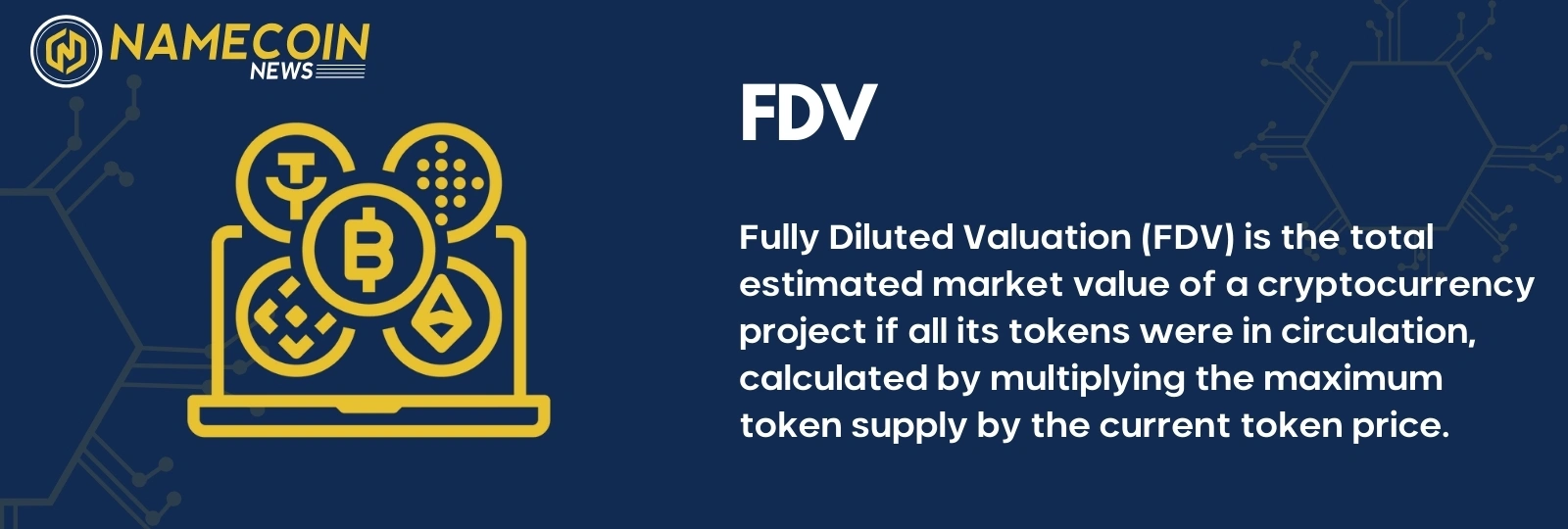 NAMECOIN NEWS

FDV

Fully Diluted Valuation (FDV) is the total estimated market value of a cryptocurrency project if all its tokens were in circulation, calculated by multiplying the maximum token supply by the current token price.